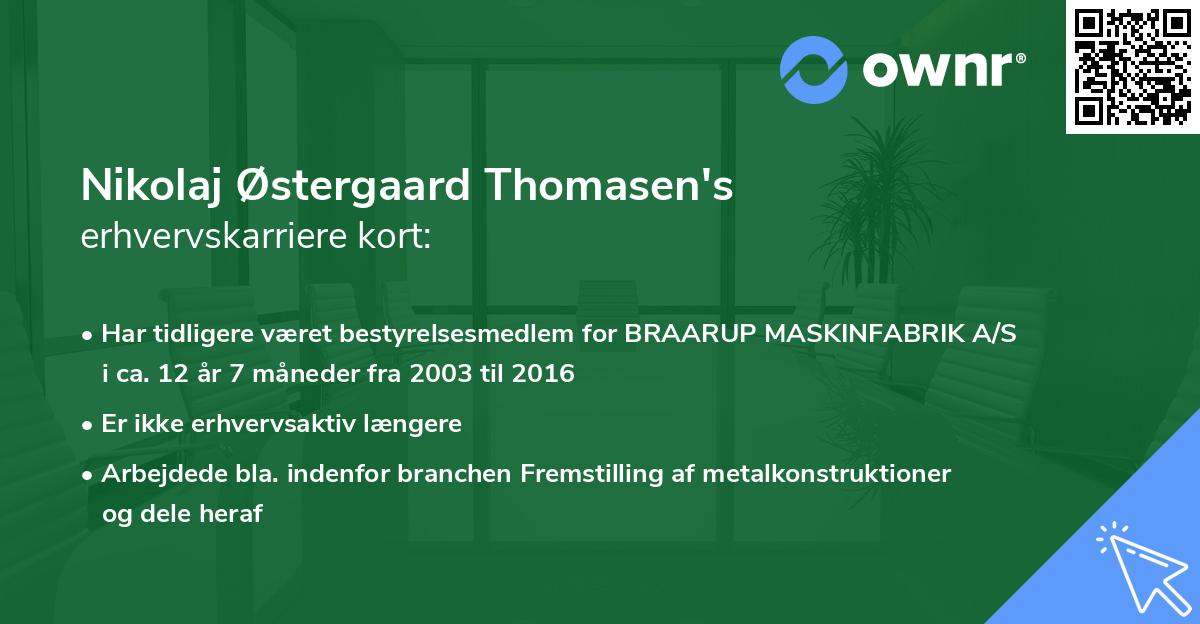 ownr®

Nikolaj Østergaard Thomasen's
erhvervskarriere kort:

• Har tidligere været bestyrelsesmedlem for BRAARUP MASKINFABRIK A/S i ca. 12 år 7 måneder fra 2003 til 2016

• Er ikke erhvervsaktiv længere

• Arbejdede bla. indenfor branchen Fremstilling af metalkonstruktioner og dele heraf